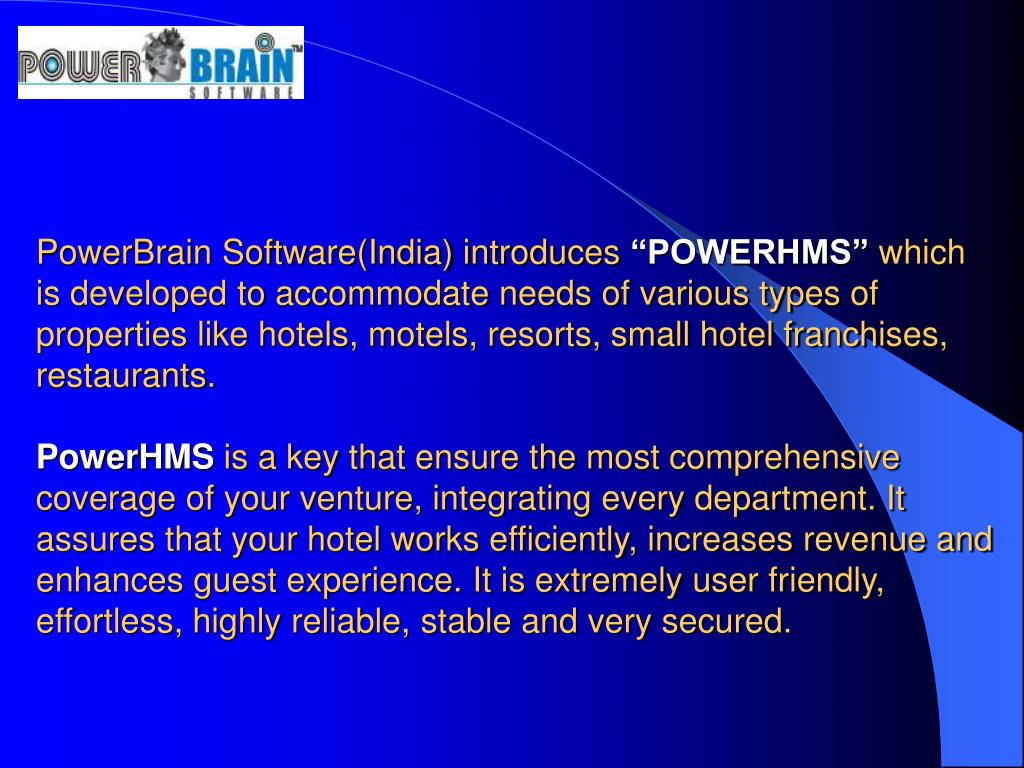 POWER BRAIN™
SOFTWARE

PowerBrain Software(India) introduces “POWERHMS” which is developed to accommodate needs of various types of properties like hotels, motels, resorts, small hotel franchises, restaurants.

PowerHMS is a key that ensure the most comprehensive coverage of your venture, integrating every department. It assures that your hotel works efficiently, increases revenue and enhances guest experience. It is extremely user friendly, effortless, highly reliable, stable and very secured.